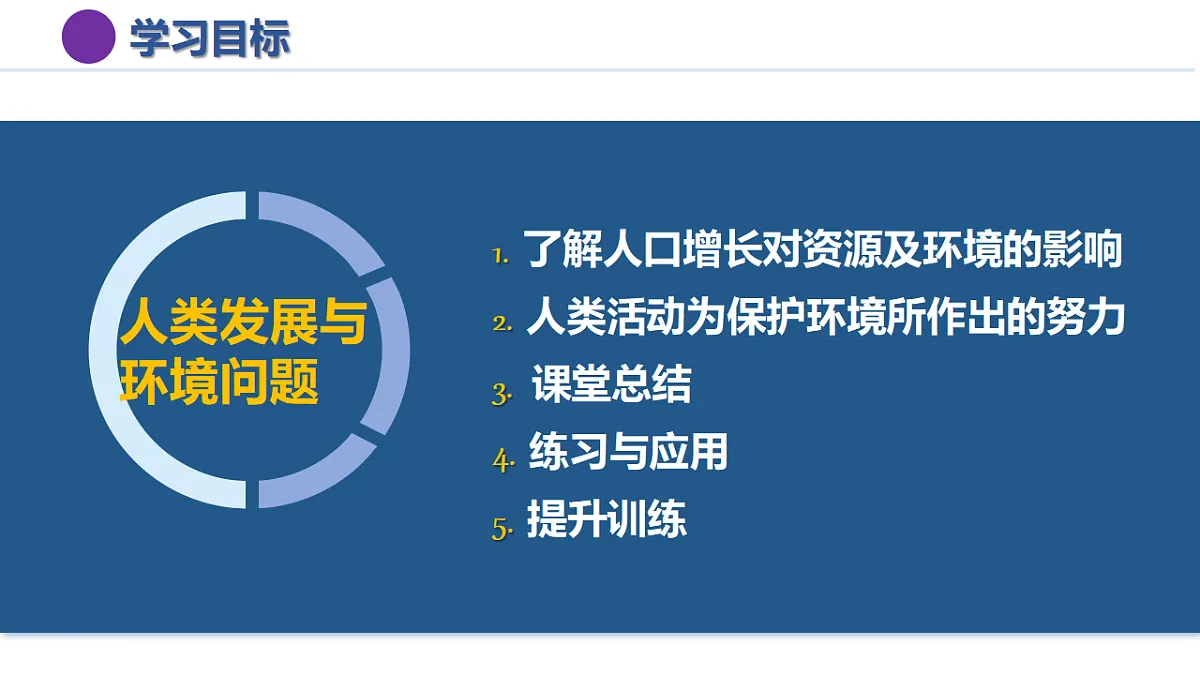 学习目标

人类发展与环境问题

1. 了解人口增长对资源及环境的影响
2. 人类活动为保护环境所作出的努力
3. 课堂总结
4. 练习与应用
5. 提升训练